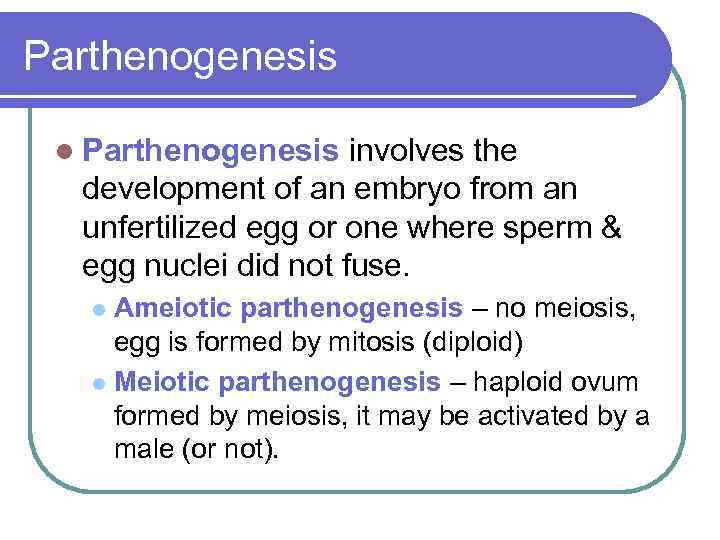 Parthenogenesis

Parthenogenesis involves the development of an embryo from an unfertilized egg or one where sperm & egg nuclei did not fuse.

Ameiotic parthenogenesis – no meiosis, egg is formed by mitosis (diploid)

Meiotic parthenogenesis – haploid ovum formed by meiosis, it may be activated by a male (or not).